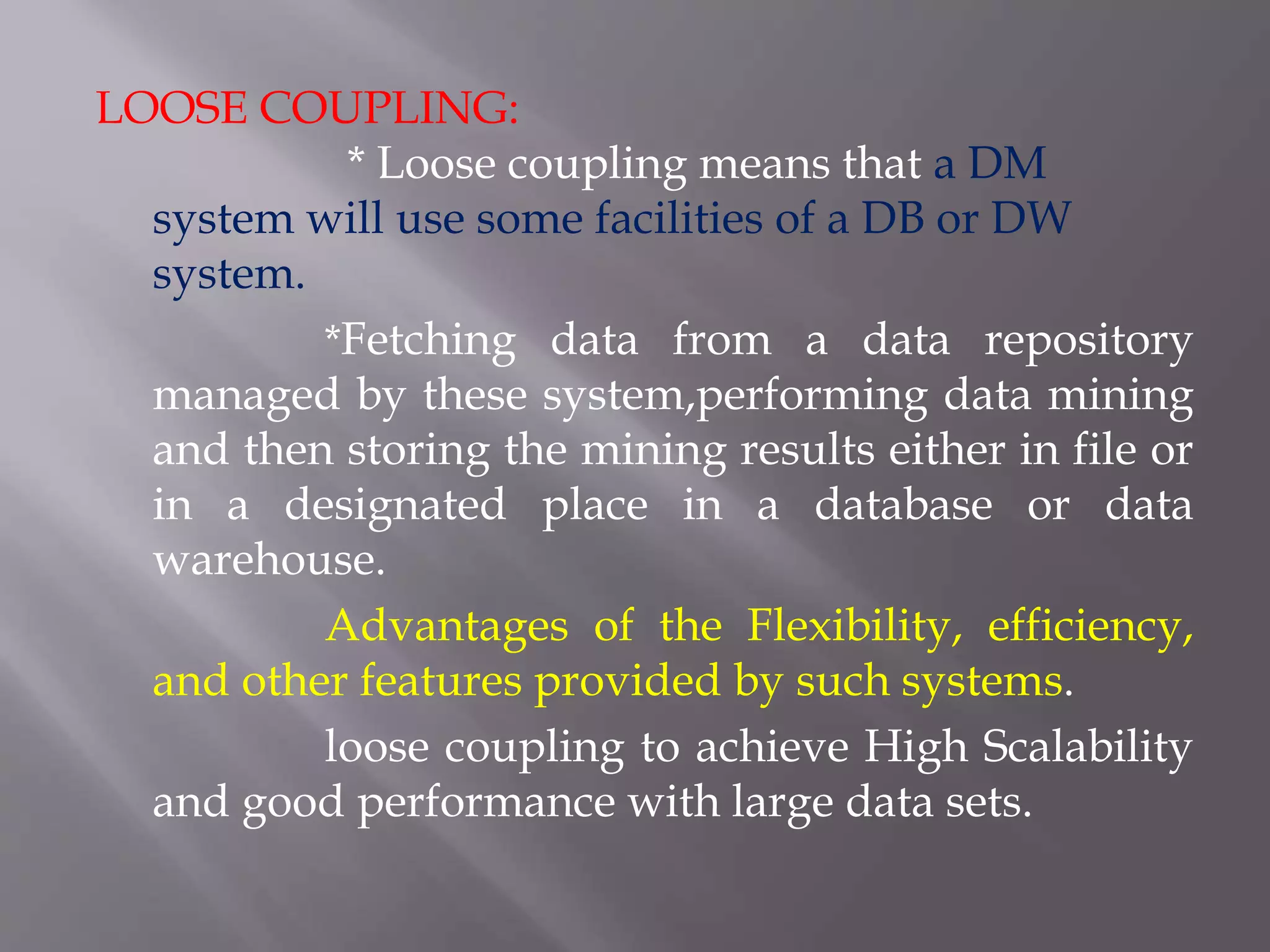 LOOSE COUPLING:

* Loose coupling means that a DM system will use some facilities of a DB or DW system.

*Fetching data from a data repository managed by these system,performing data mining and then storing the mining results either in file or in a designated place in a database or data warehouse.

Advantages of the Flexibility, efficiency, and other features provided by such systems.

loose coupling to achieve High Scalability and good performance with large data sets.